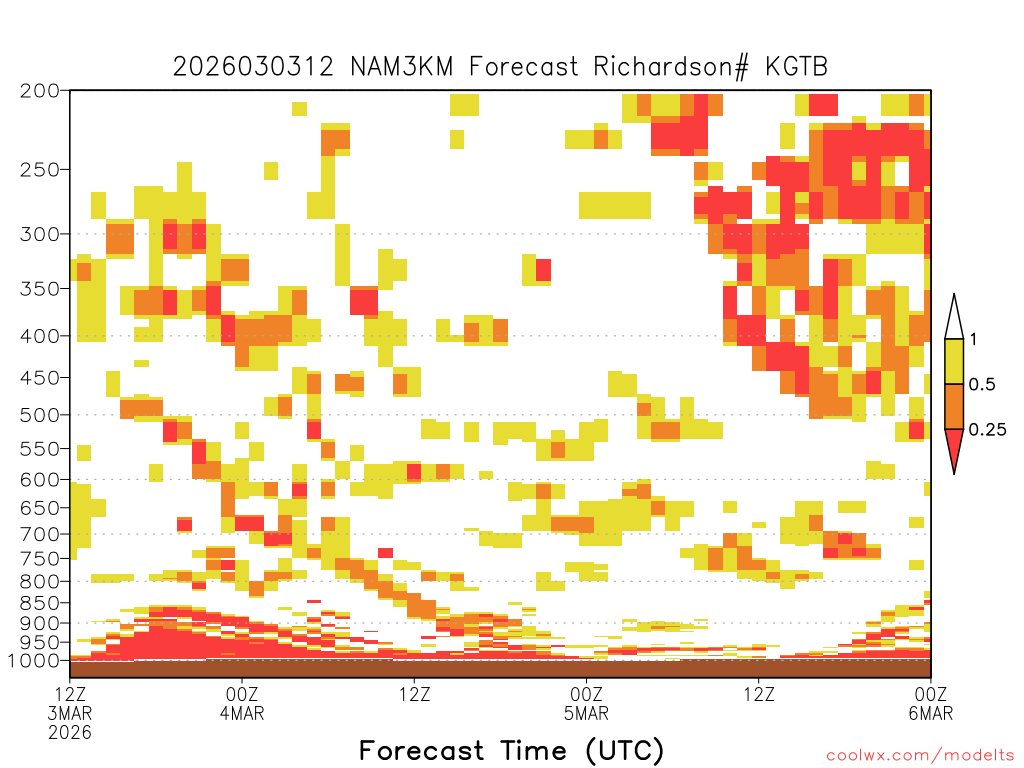 2026030312 NAM3KM Forecast Richardson# KGTB

200
250
300
350
400
450
500
550
600
650
700
750
800
850
900
950
1000

1
0.5
0.25

12Z
3MAR
2026
00Z
4MAR
12Z
00Z
5MAR
12Z
00Z
6MAR

Forecast Time (UTC)

coolwx.com/modelts